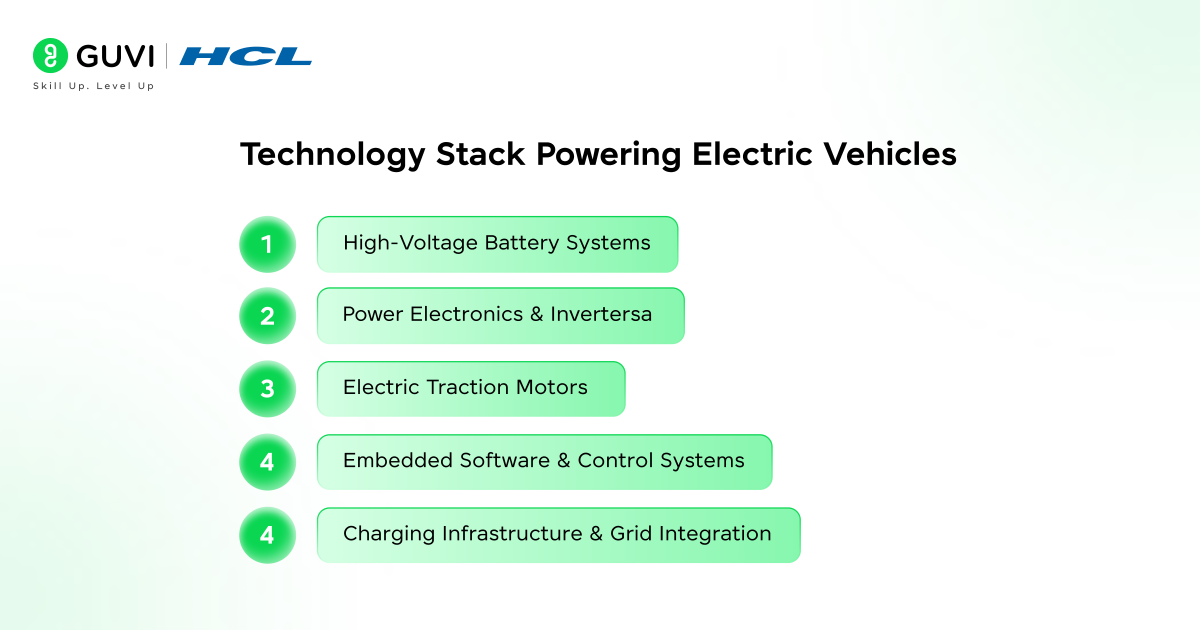 GUVI | HCL
Skill Up. Level Up

Technology Stack Powering Electric Vehicles

1 High-Voltage Battery Systems

2 Power Electronics & Invertersa

3 Electric Traction Motors

4 Embedded Software & Control Systems

4 Charging Infrastructure & Grid Integration